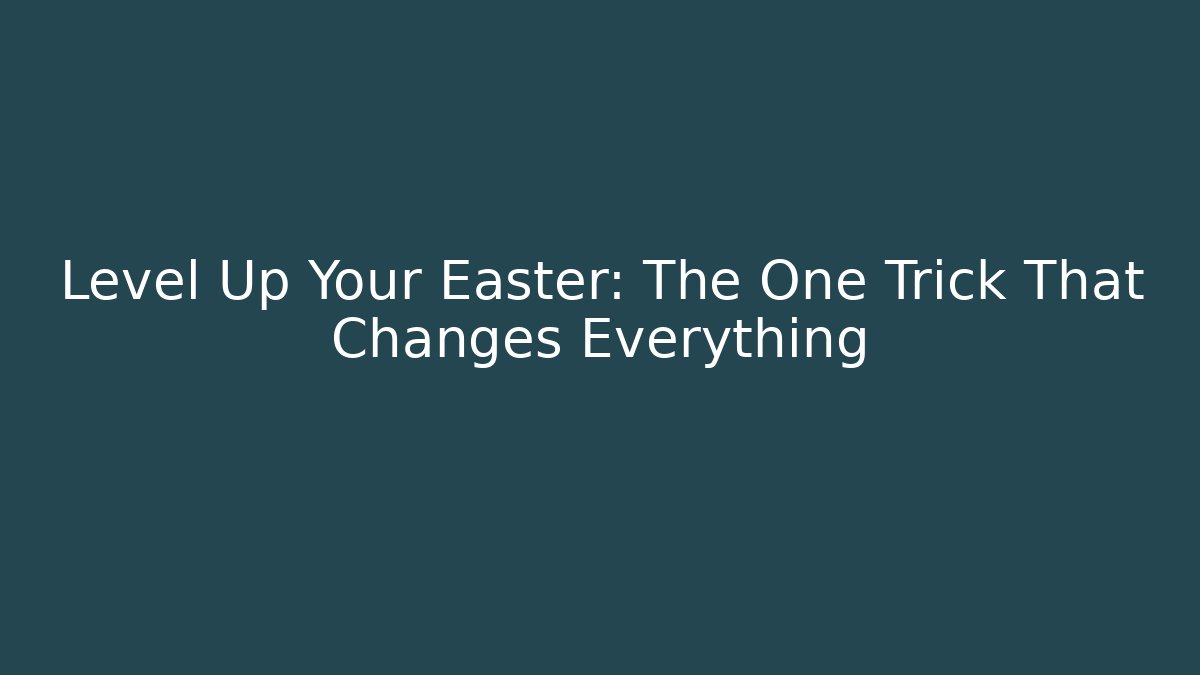 Level Up Your Easter: The One Trick That Changes Everything